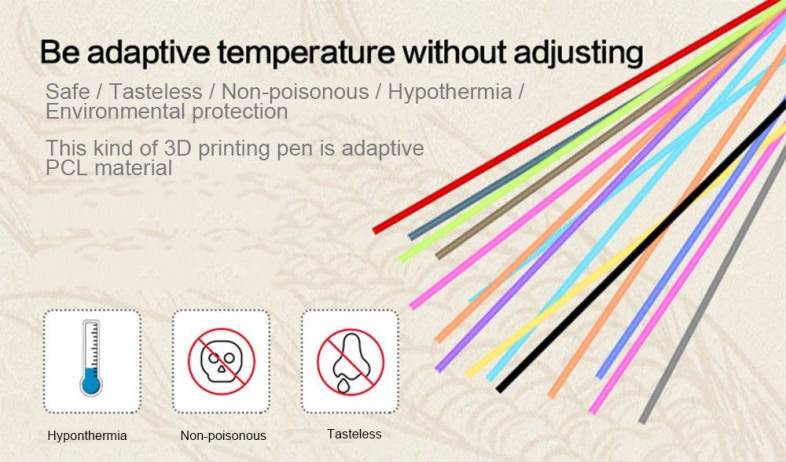 Be adaptive temperature without adjusting

Safe / Tasteless / Non-poisonous / Hypothermia / Environmental protection

This kind of 3D printing pen is adaptive PCL material

Hyponthermia

Non-poisonous

Tasteless